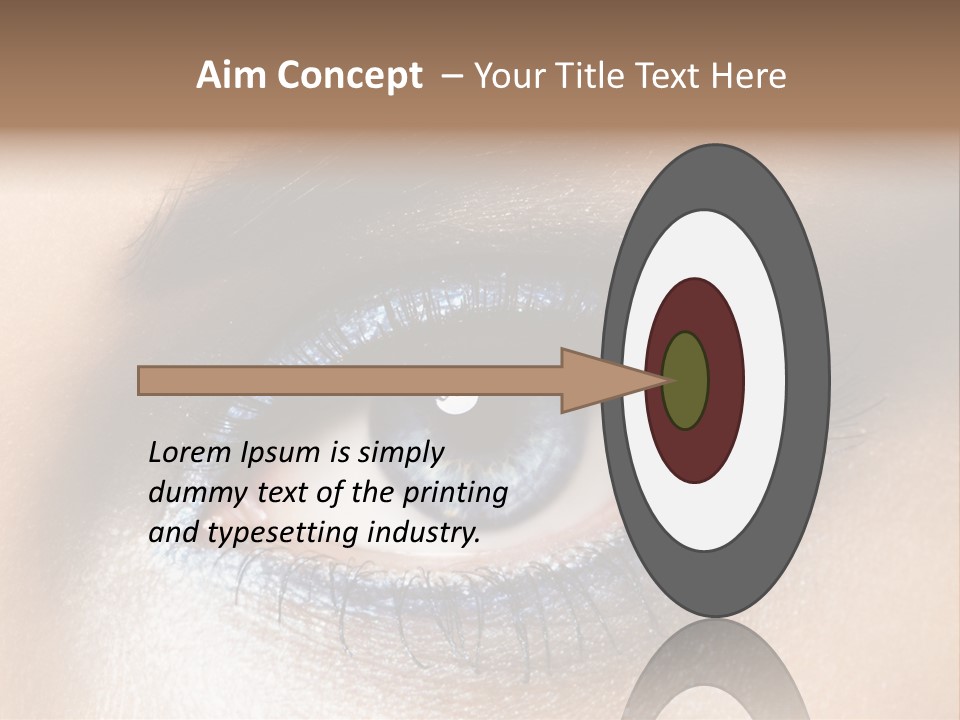 Aim Concept – Your Title Text Here

Lorem Ipsum is simply dummy text of the printing and typesetting industry.